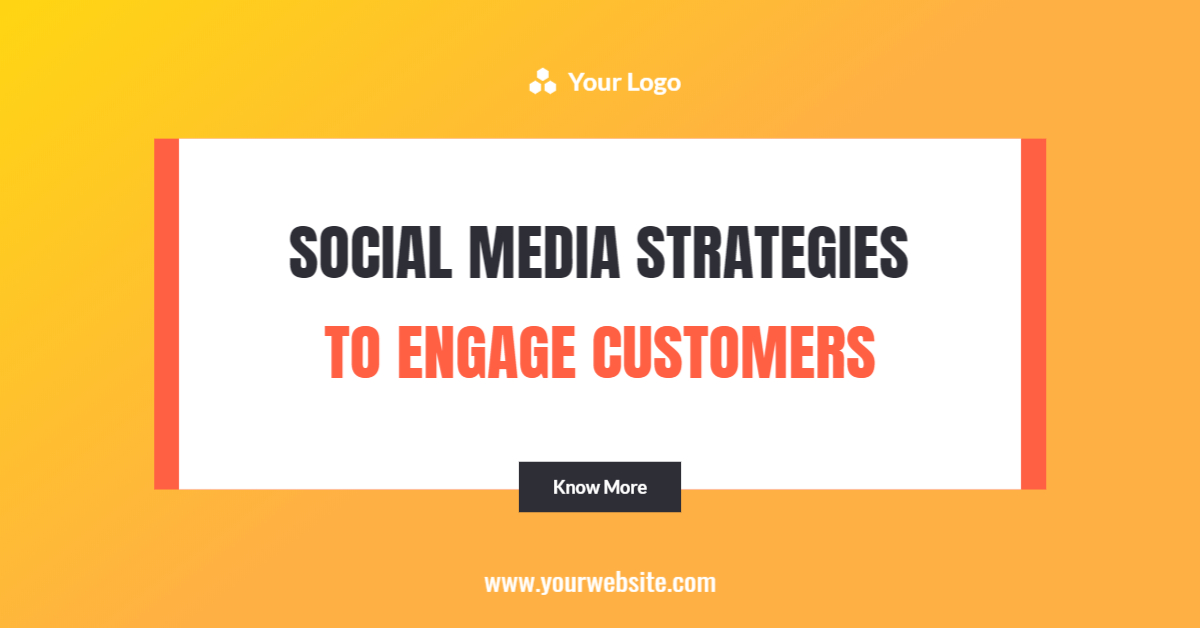 Your Logo

SOCIAL MEDIA STRATEGIES
TO ENGAGE CUSTOMERS

Know More

www.yourwebsite.com